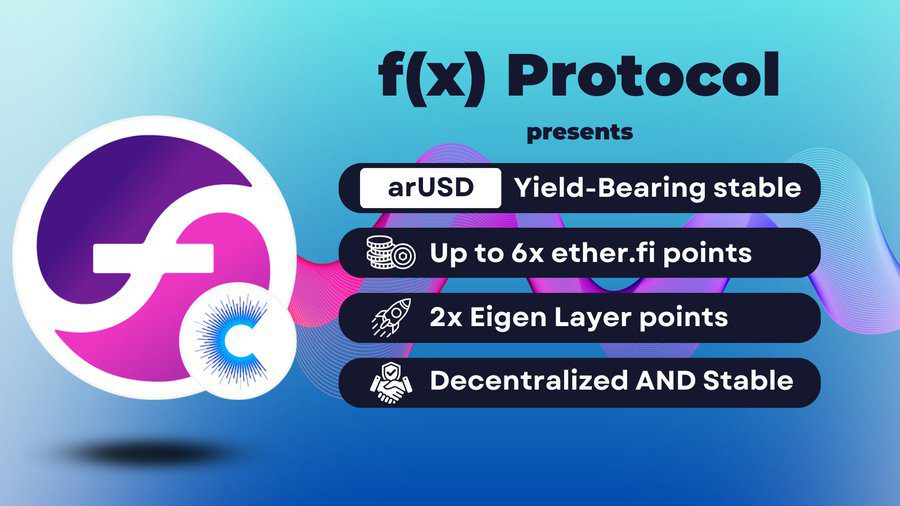 f(x) Protocol

presents

arUSD Yield-Bearing stable

Up to 6x ether.fi points

2x Eigen Layer points

Decentralized AND Stable